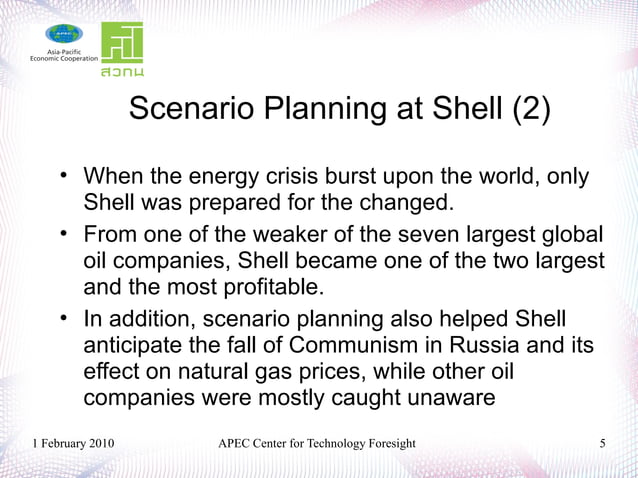 APEC

Asia-Pacific Economic Cooperation

สวทน

Scenario Planning at Shell (2)

• When the energy crisis burst upon the world, only Shell was prepared for the changed.

• From one of the weaker of the seven largest global oil companies, Shell became one of the two largest and the most profitable.

• In addition, scenario planning also helped Shell anticipate the fall of Communism in Russia and its effect on natural gas prices, while other oil companies were mostly caught unaware

1 February 2010

APEC Center for Technology Foresight

5